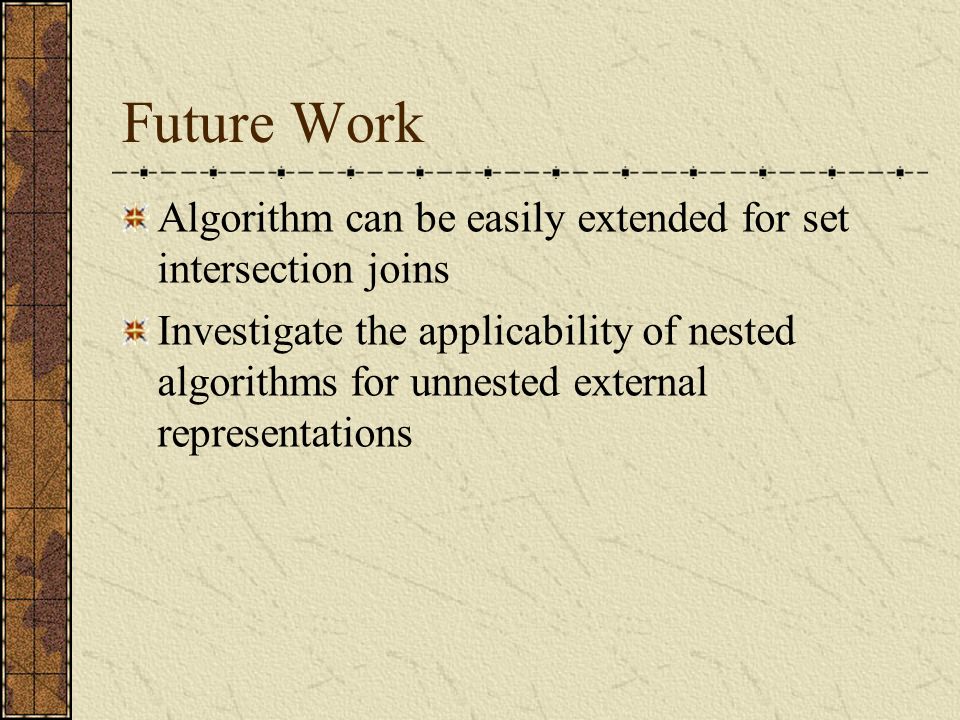 Future Work

Algorithm can be easily extended for set intersection joins

Investigate the applicability of nested algorithms for unnested external representations